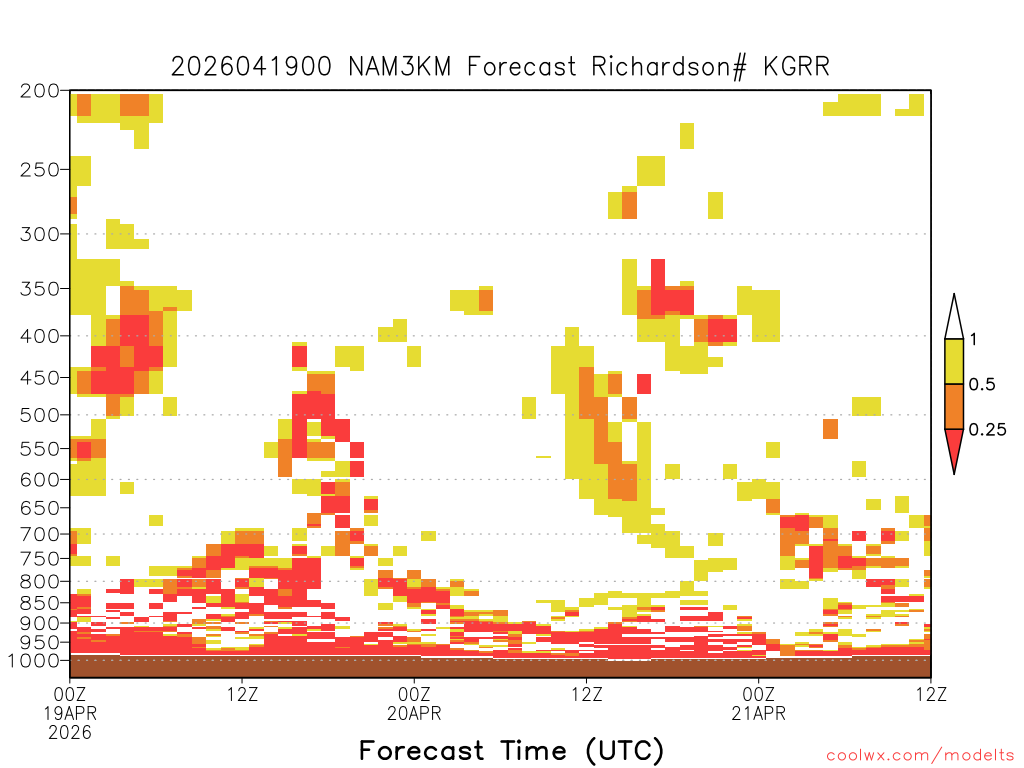 2026041900 NAM3KM Forecast Richardson# KGRR

200
250
300
350
400
450
500
550
600
650
700
750
800
850
900
950
1000

1
0.5
0.25

00Z 19APR 2026
12Z
00Z 20APR
12Z
00Z 21APR
12Z

Forecast Time (UTC)

coolwx.com/modelts